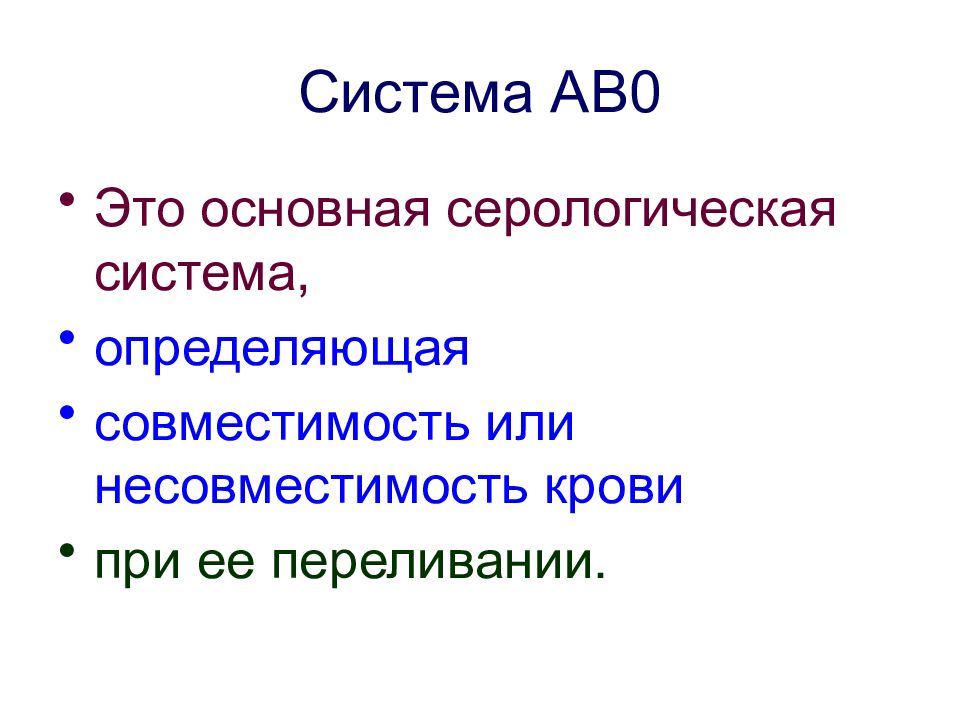 Система АВ0

• Это основная серологическая система,
• определяющая
• совместимость или несовместимость крови
• при ее переливании.